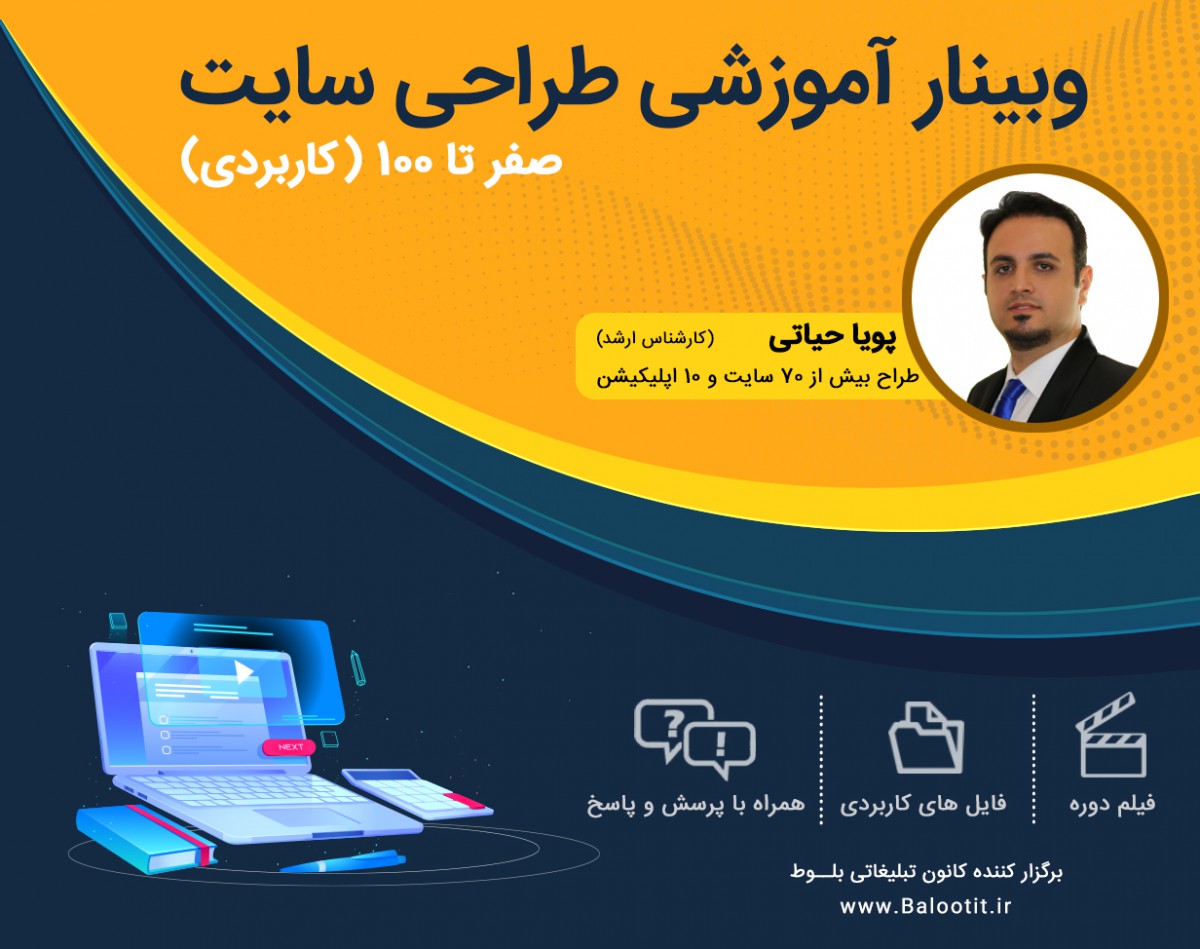 وبینار آموزشی طراحی سایت
صفر تا ۱۰۰ (کاربردی)

پویا حیاتی (کارشناس ارشد)
طراح بیش از ۷۰ سایت و ۱۰ اپلیکیشن

NEXT

فیلم دوره
فایل های کاربردی
همراه با پرسش و پاسخ

برگزار کننده کانون تبلیغاتی بلـــوط
www.Balootit.ir